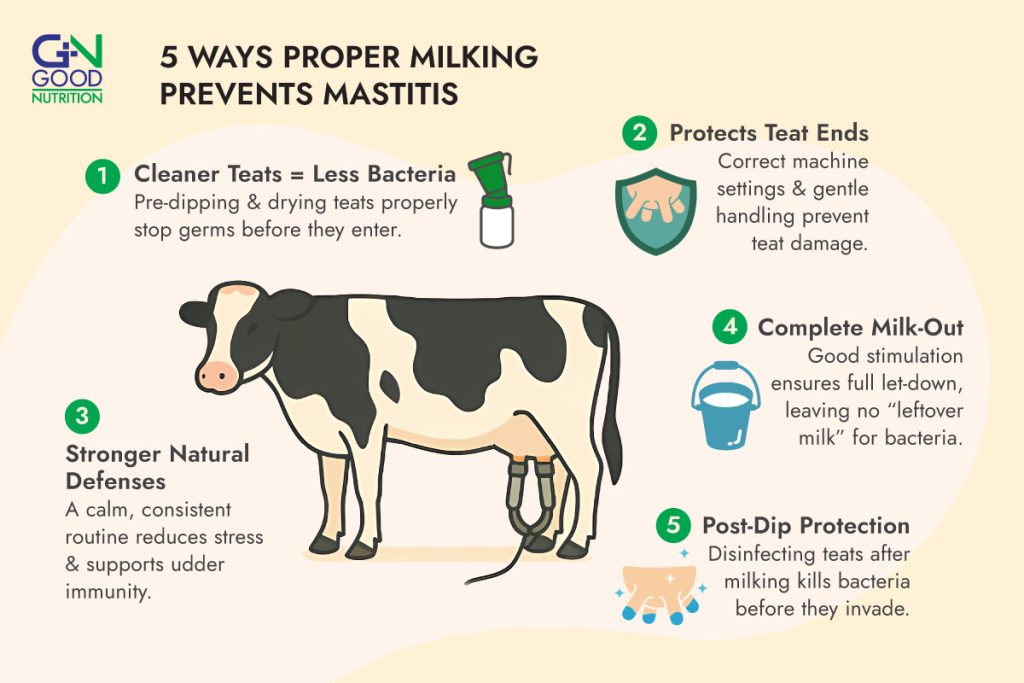 GN GOOD NUTRITION

5 WAYS PROPER MILKING PREVENTS MASTITIS

1 Cleaner Teats = Less Bacteria
Pre-dipping & drying teats properly stop germs before they enter.

2 Protects Teat Ends
Correct machine settings & gentle handling prevent teat damage.

3 Stronger Natural Defenses
A calm, consistent routine reduces stress & supports udder immunity.

4 Complete Milk-Out
Good stimulation ensures full let-down, leaving no "leftover milk" for bacteria.

5 Post-Dip Protection
Disinfecting teats after milking kills bacteria before they invade.